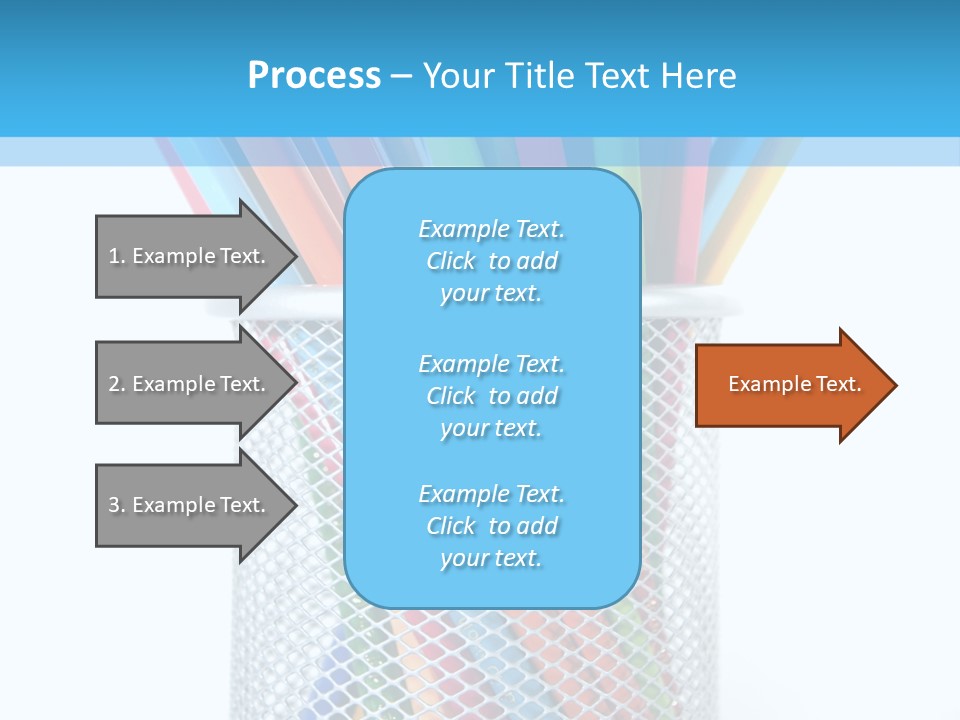 Process – Your Title Text Here

1. Example Text.

2. Example Text.

3. Example Text.

Example Text. Click to add your text.

Example Text. Click to add your text.

Example Text. Click to add your text.

Example Text.